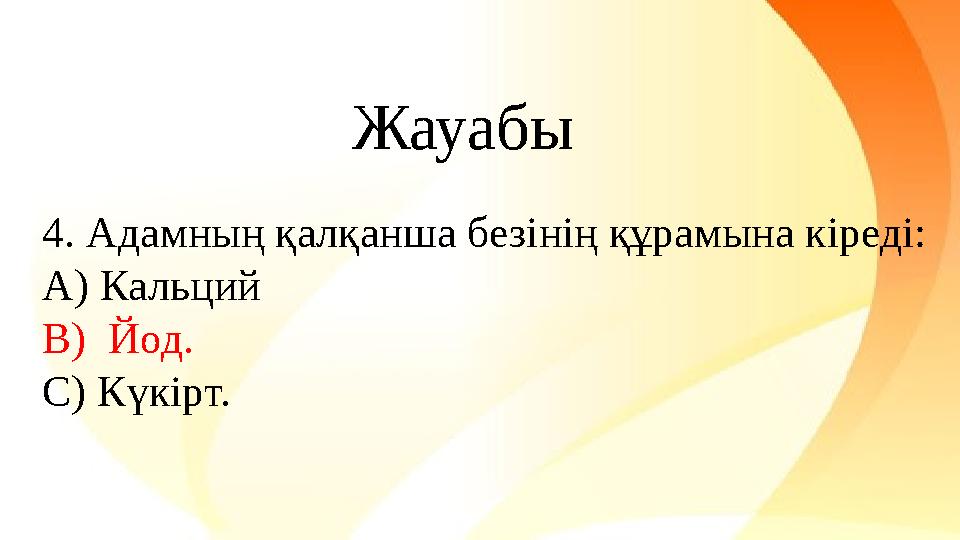 Жауабы

4. Адамның қалқанша безінің құрамына кіреді:
А) Кальций
В) Йод.
С) Күкірт.